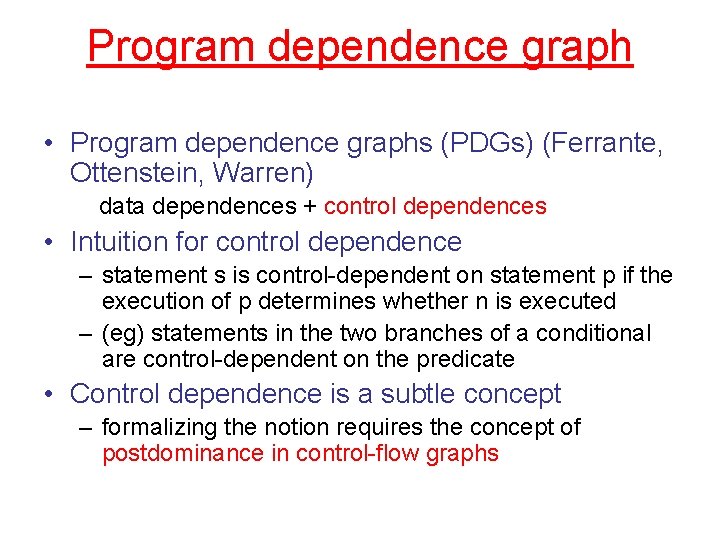 Program dependence graph

• Program dependence graphs (PDGs) (Ferrante, Ottenstein, Warren)

data dependences + control dependences

• Intuition for control dependence

– statement s is control-dependent on statement p if the execution of p determines whether n is executed

– (eg) statements in the two branches of a conditional are control-dependent on the predicate

• Control dependence is a subtle concept

– formalizing the notion requires the concept of postdominance in control-flow graphs